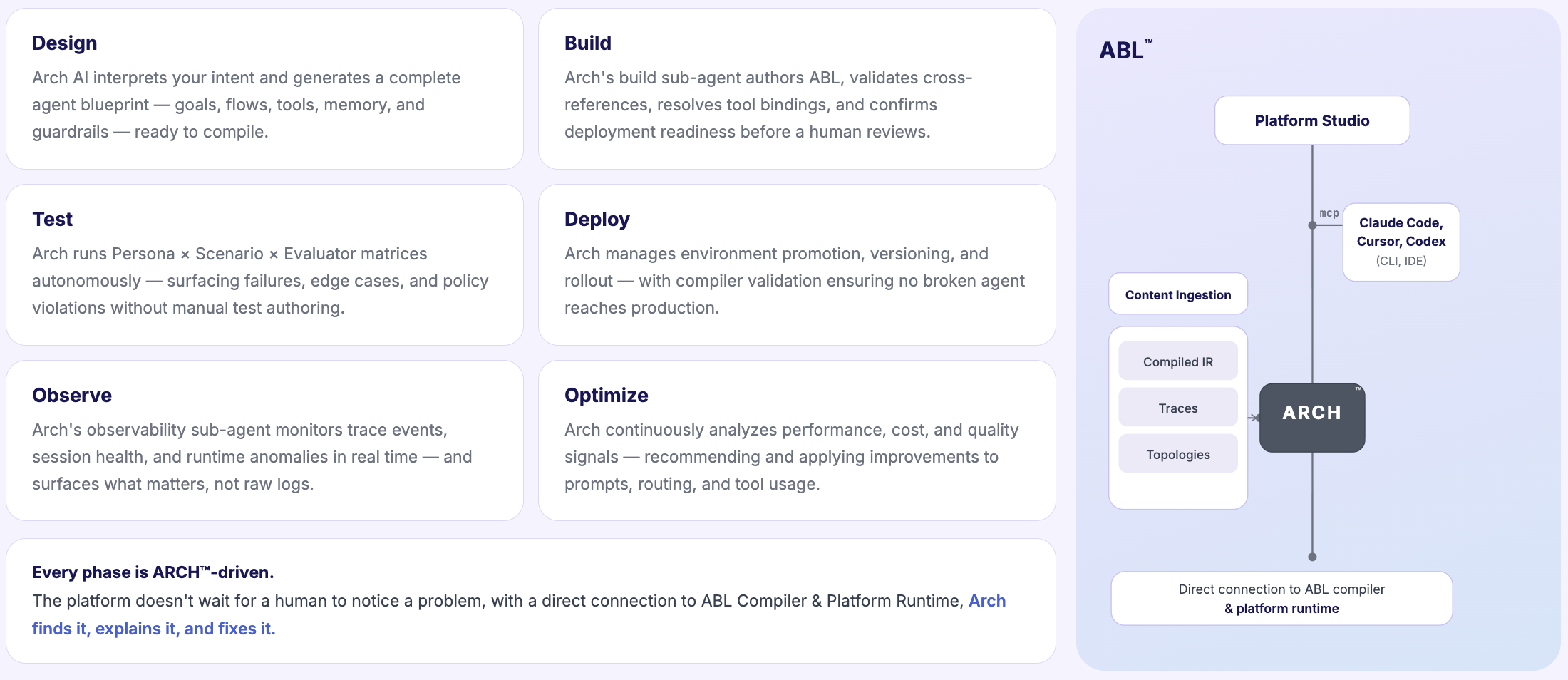 Design
Arch AI interprets your intent and generates a complete agent blueprint — goals, flows, tools, memory, and guardrails — ready to compile.

Build
Arch's build sub-agent authors ABL, validates cross-references, resolves tool bindings, and confirms deployment readiness before a human reviews.

Test
Arch runs Persona × Scenario × Evaluator matrices autonomously — surfacing failures, edge cases, and policy violations without manual test authoring.

Deploy
Arch manages environment promotion, versioning, and rollout — with compiler validation ensuring no broken agent reaches production.

Observe
Arch's observability sub-agent monitors trace events, session health, and runtime anomalies in real time — and surfaces what matters, not raw logs.

Optimize
Arch continuously analyzes performance, cost, and quality signals — recommending and applying improvements to prompts, routing, and tool usage.

Every phase is ARCH™-driven.
The platform doesn't wait for a human to notice a problem, with a direct connection to ABL Compiler & Platform Runtime, Arch finds it, explains it, and fixes it.

ABL™

Platform Studio

mcp

Claude Code, Cursor, Codex (CLI, IDE)

Content Ingestion

Compiled IR

Traces

Topologies

ARCH™

Direct connection to ABL compiler & platform runtime